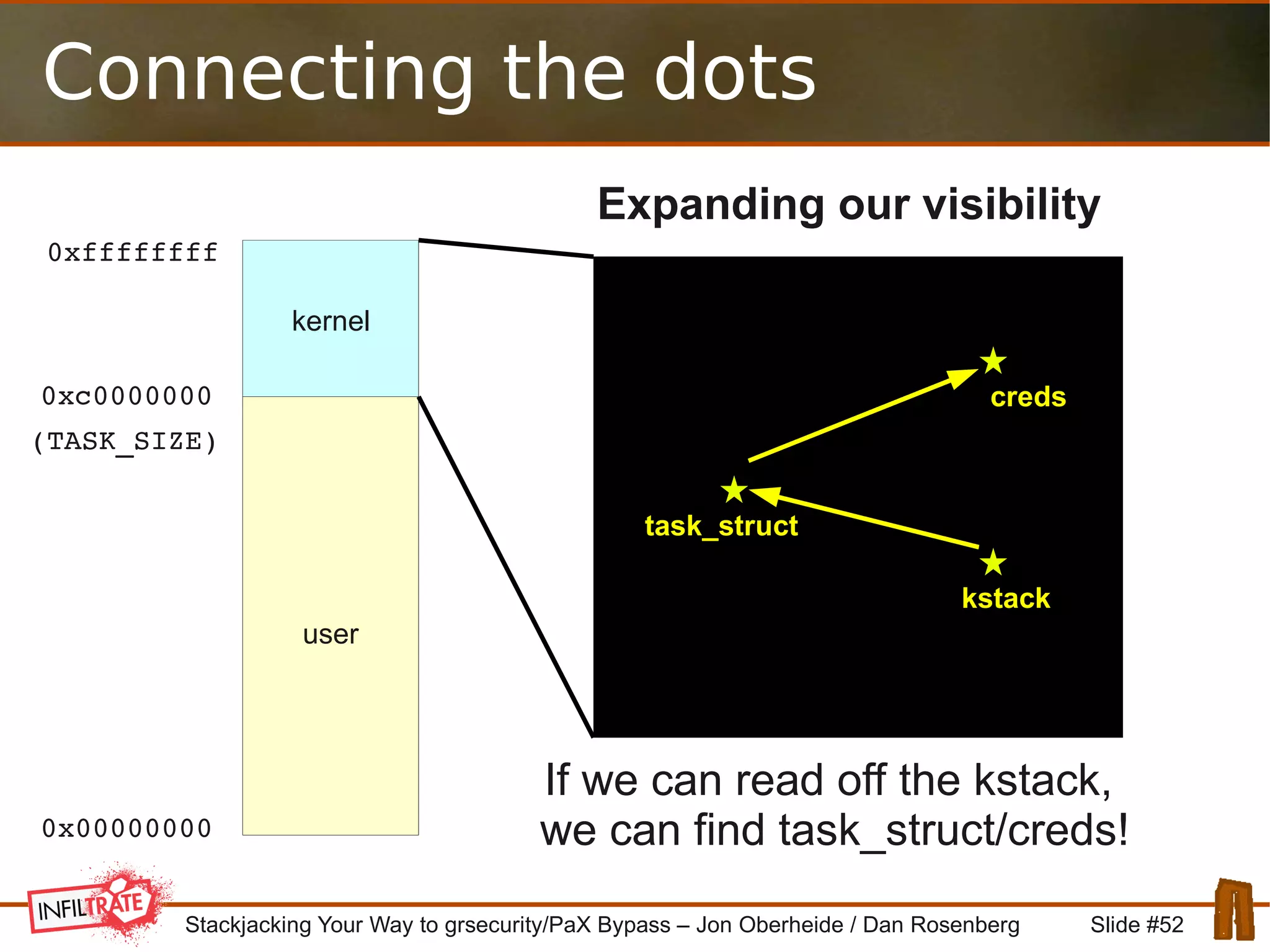 Connecting the dots

Expanding our visibility

0xffffffff

kernel

0xc0000000

(TASK_SIZE)

user

0x00000000

creds

task_struct

kstack

If we can read off the kstack, we can find task_struct/creds!

INFILTRATE

Stackjacking Your Way to grsecurity/PaX Bypass – Jon Oberheide / Dan Rosenberg

Slide #52